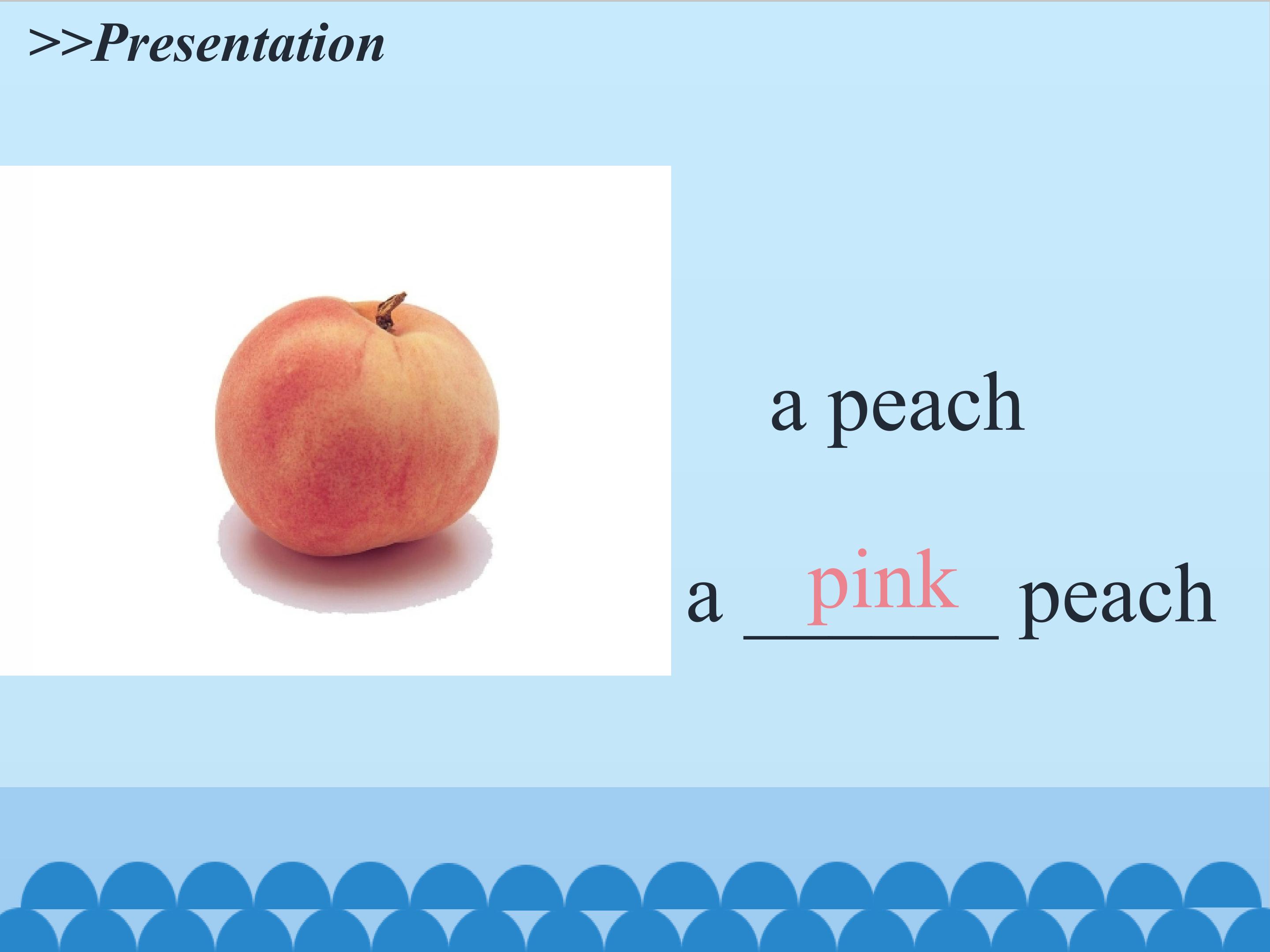 >>Presentation

a peach

a pink peach